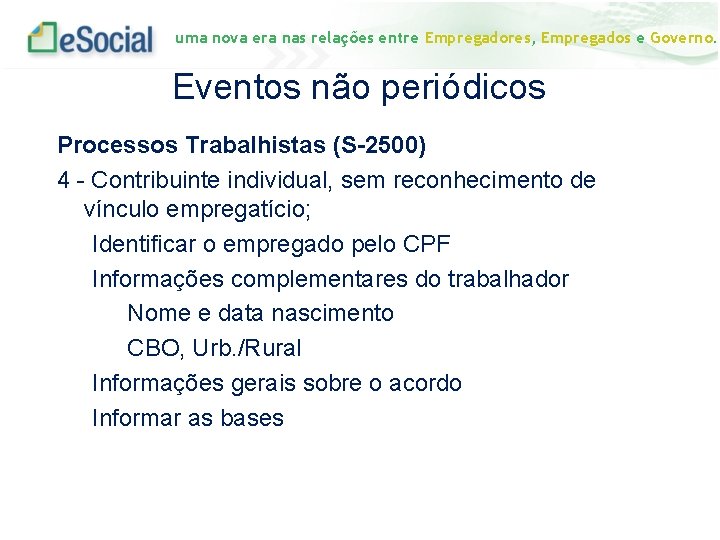 eSocial uma nova era nas relações entre Empregadores, Empregados e Governo.

Eventos não periódicos

Processos Trabalhistas (S-2500)

4 - Contribuinte individual, sem reconhecimento de vínculo empregatício;

Identificar o empregado pelo CPF

Informações complementares do trabalhador

Nome e data nascimento

CBO, Urb./Rural

Informações gerais sobre o acordo

Informar as bases